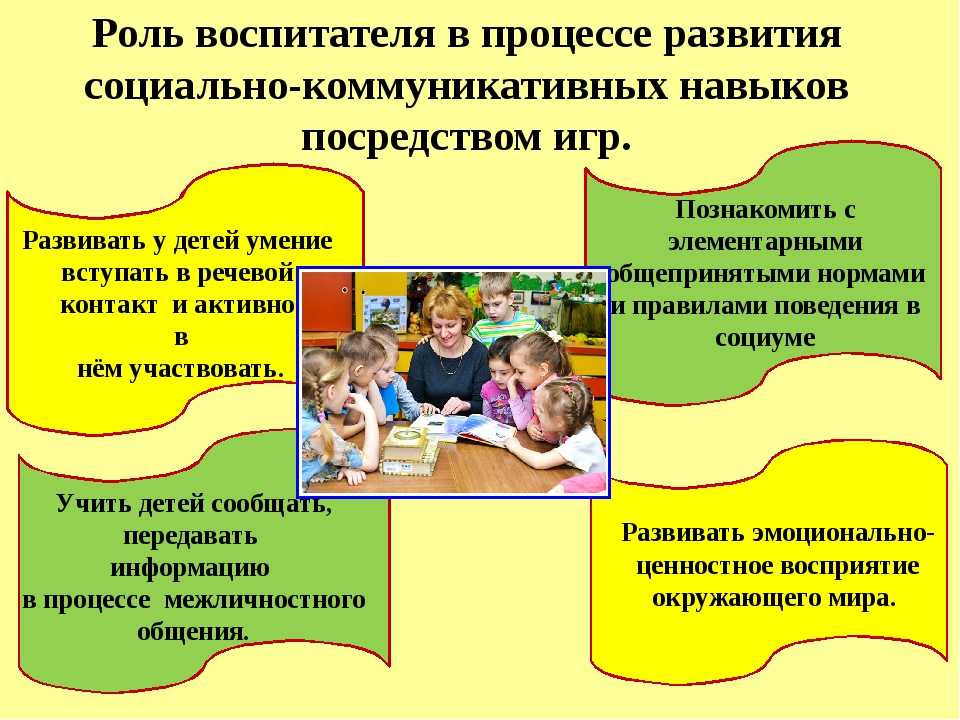 Роль воспитателя в процессе развития социально-коммуникативных навыков посредством игр.

Развивать у детей умение вступать в речевой контакт и активно в нём участвовать.

Познакомить с элементарными общепринятыми нормами и правилами поведения в социуме

Учить детей сообщать, передавать информацию в процессе межличностного общения.

Развивать эмоционально-ценностное восприятие окружающего мира.